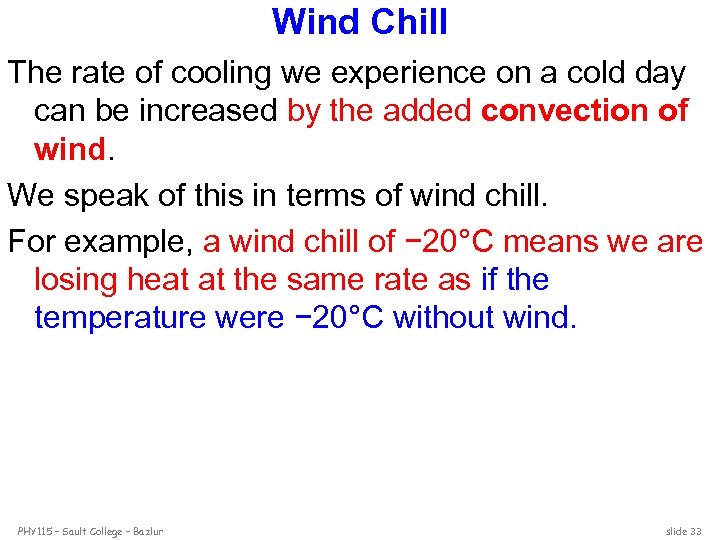 Wind Chill

The rate of cooling we experience on a cold day can be increased by the added convection of wind.

We speak of this in terms of wind chill.

For example, a wind chill of −20°C means we are losing heat at the same rate as if the temperature were −20°C without wind.

PHY115 – Sault College – Bazlur

slide 33